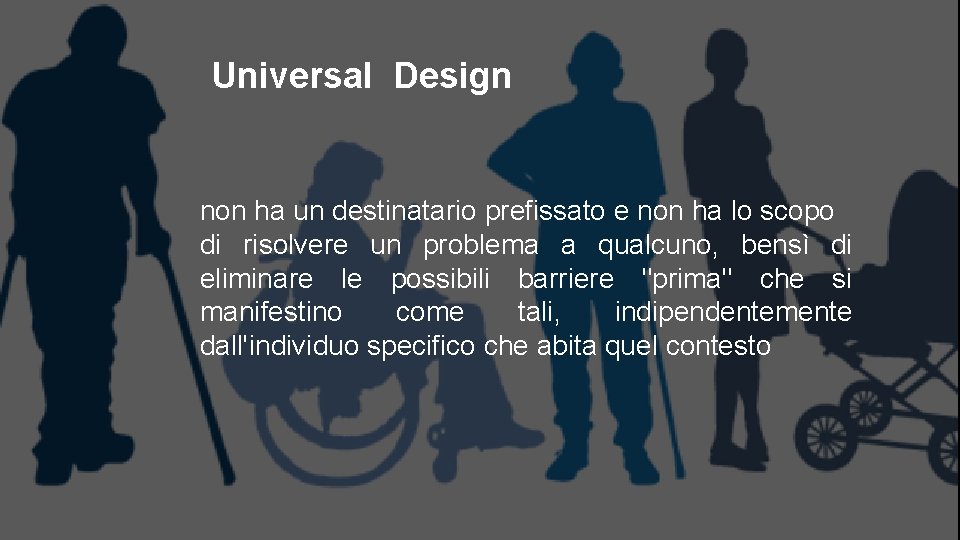 Universal Design

non ha un destinatario prefissato e non ha lo scopo di risolvere un problema a qualcuno, bensì di eliminare le possibili barriere "prima" che si manifestino come tali, indipendentemente dall'individuo specifico che abita quel contesto